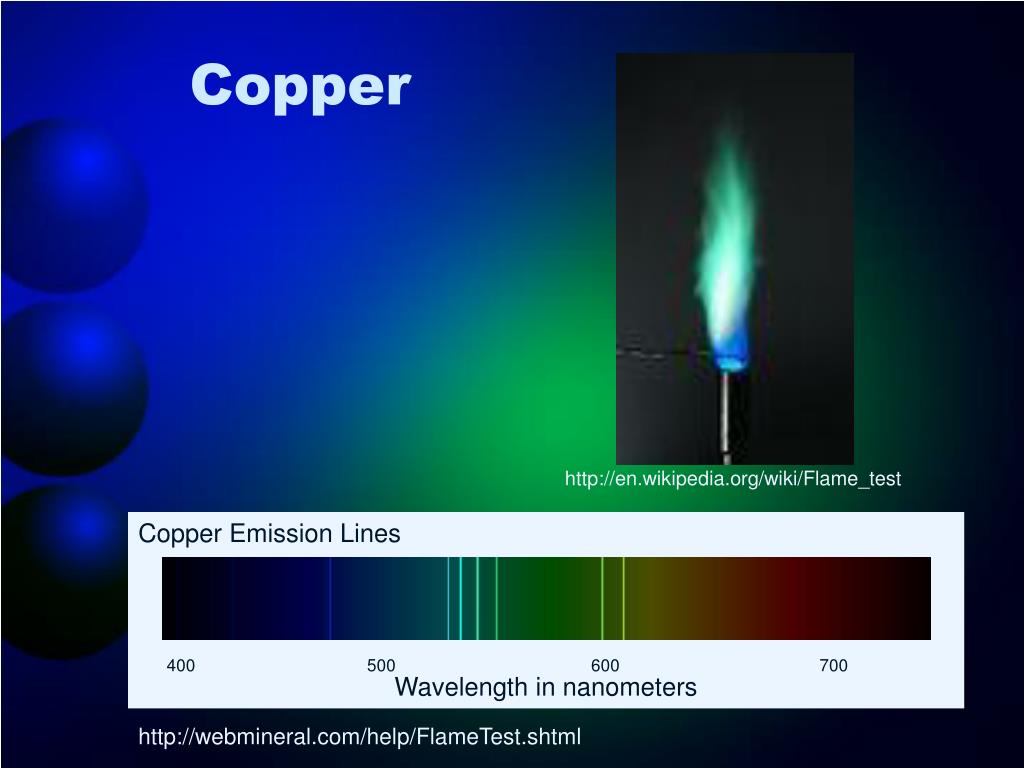 Copper

http://en.wikipedia.org/wiki/Flame_test

Copper Emission Lines

400 500 600 700

Wavelength in nanometers

http://webmineral.com/help/FlameTest.shtml